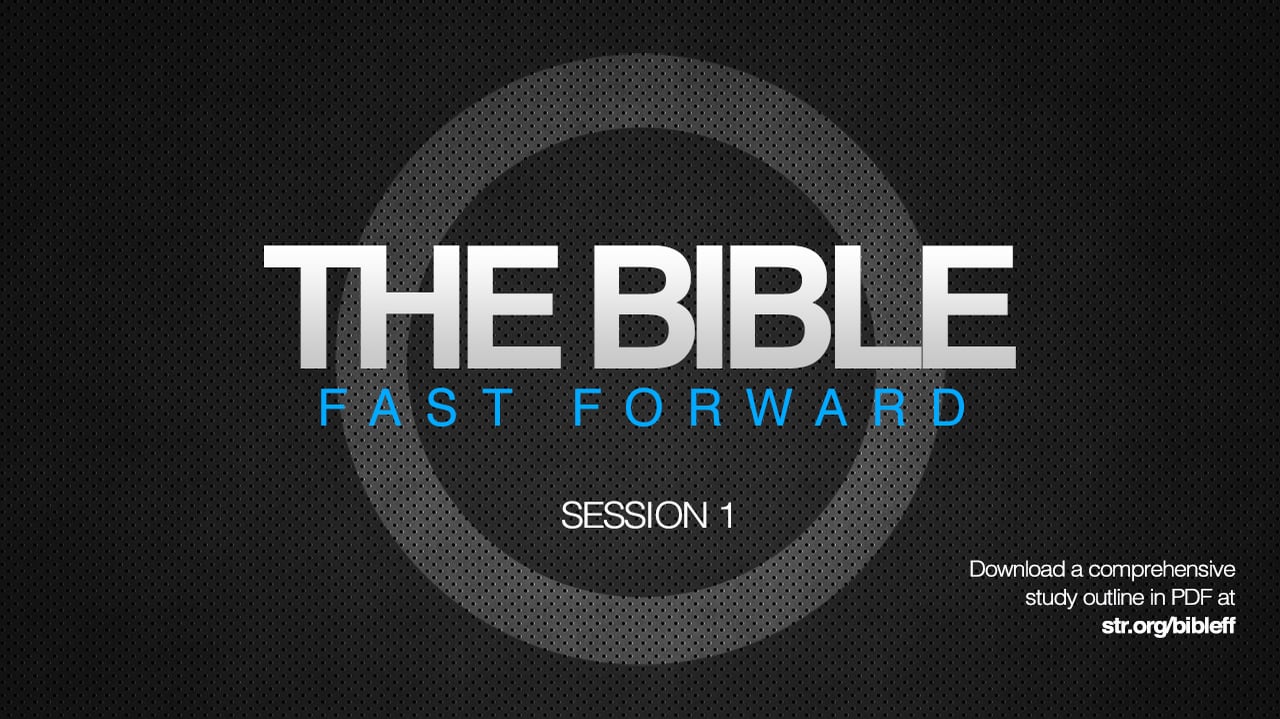 THE BIBLE
FAST FORWARD

SESSION 1

Download a comprehensive study outline in PDF at str.org/bibleff